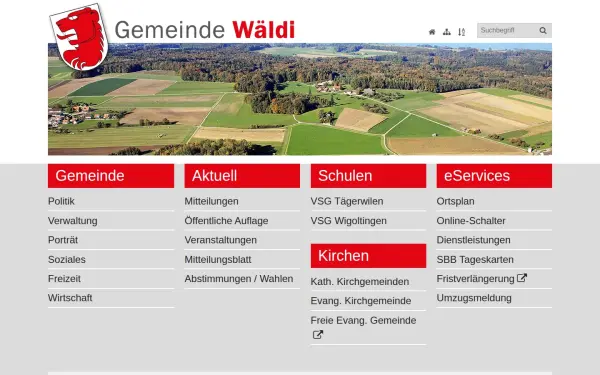 Gemeinde Wäldi

Suchbegriff

Gemeinde

Politik

Verwaltung

Porträt

Soziales

Freizeit

Wirtschaft

Aktuell

Mitteilungen

Öffentliche Auflage

Veranstaltungen

Mitteilungsblatt

Abstimmungen / Wahlen

Schulen

VSG Tägerwilen

VSG Wigoltingen

Kirchen

Kath. Kirchgemeinden

Evang. Kirchgemeinde

Freie Evang. Gemeinde

eServices

Ortsplan

Online-Schalter

Dienstleistungen

SBB Tageskarten

Fristverlängerung

Umzugsmeldung